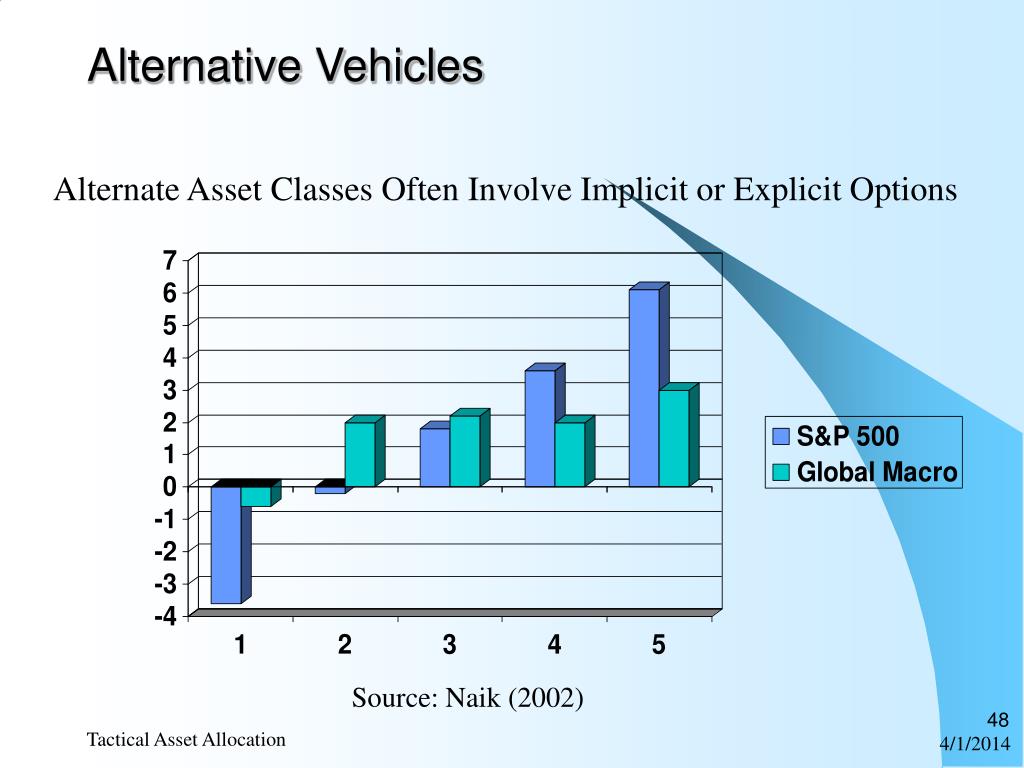 Alternative Vehicles

Alternate Asset Classes Often Involve Implicit or Explicit Options

7
6
5
4
3
2
1
0
-1
-2
-3
-4

1 2 3 4 5

S&P 500
Global Macro

Source: Naik (2002)

Tactical Asset Allocation

48
4/1/2014